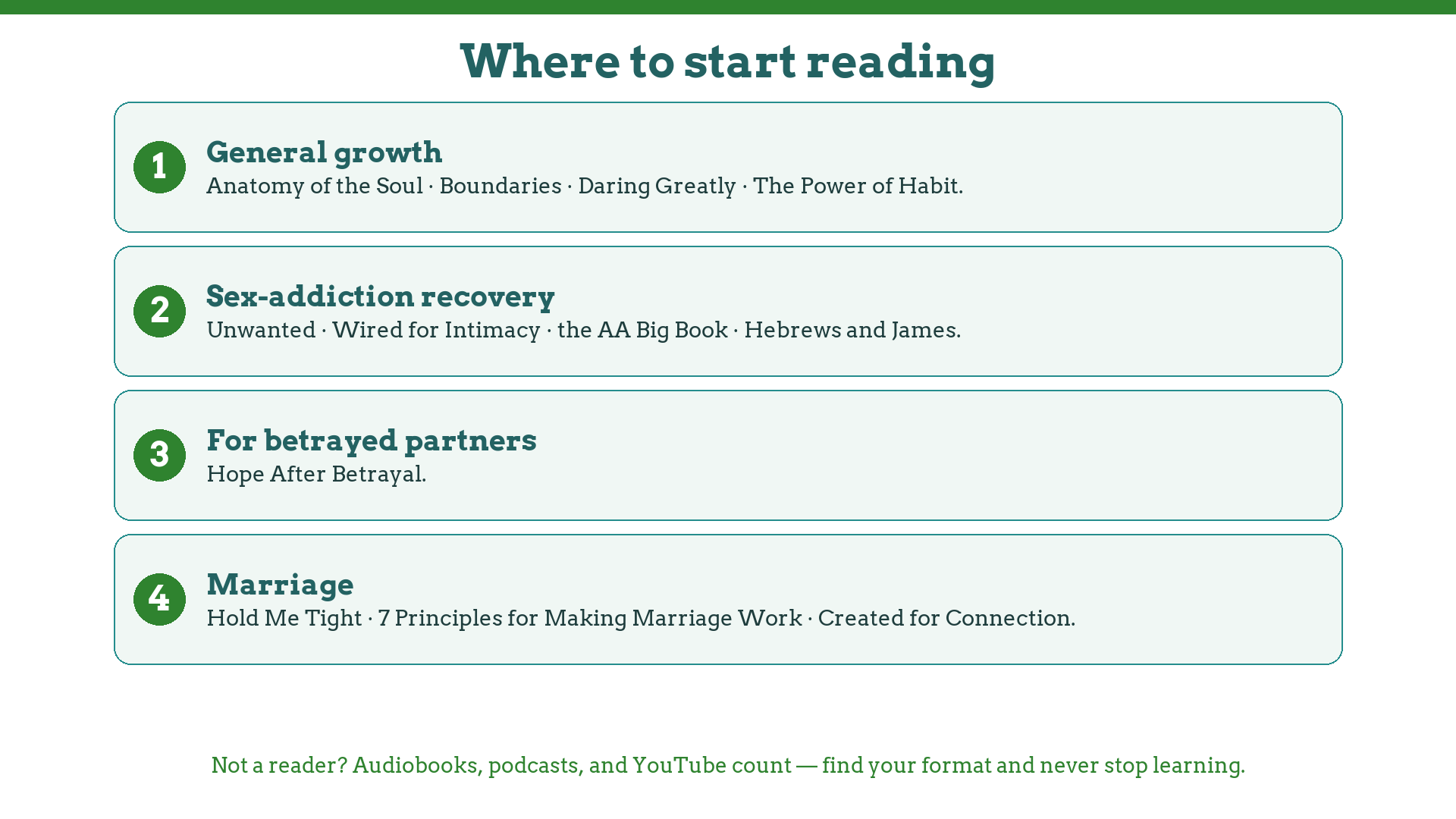 Where to start reading

1
General growth
Anatomy of the Soul · Boundaries · Daring Greatly · The Power of Habit.

2
Sex-addiction recovery
Unwanted · Wired for Intimacy · the AA Big Book · Hebrews and James.

3
For betrayed partners
Hope After Betrayal.

4
Marriage
Hold Me Tight · 7 Principles for Making Marriage Work · Created for Connection.

Not a reader? Audiobooks, podcasts, and YouTube count — find your format and never stop learning.